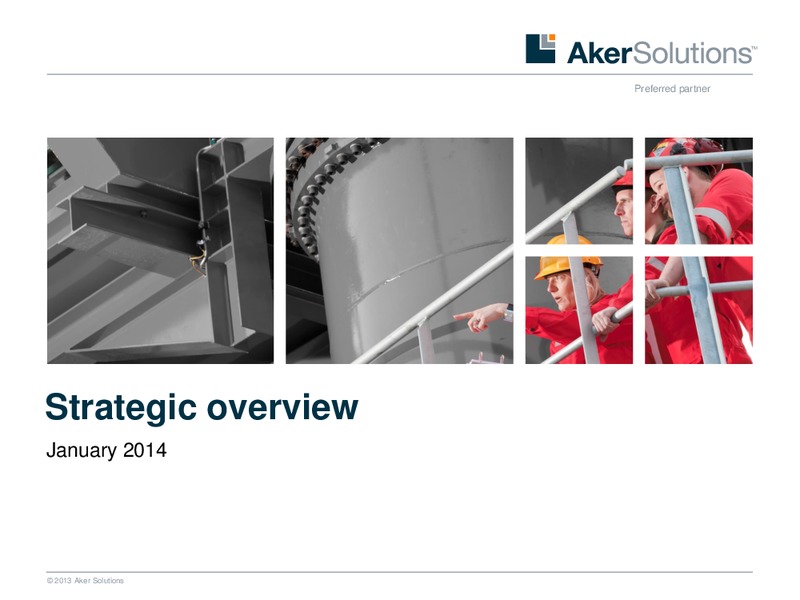 AkerSolutions™

Preferred partner

Strategic overview

January 2014

© 2013 Aker Solutions